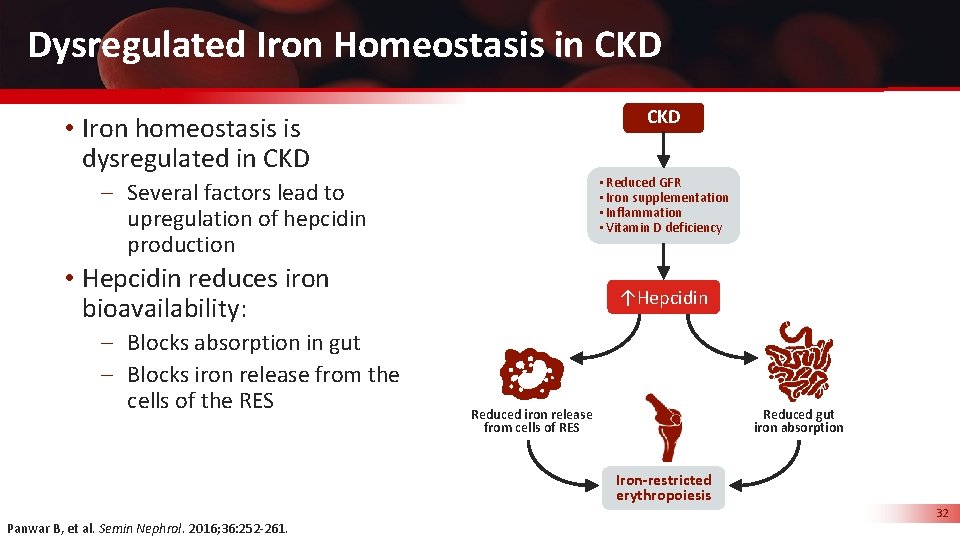 Dysregulated Iron Homeostasis in CKD

• Iron homeostasis is dysregulated in CKD

– Several factors lead to upregulation of hepcidin production

• Hepcidin reduces iron bioavailability:

– Blocks absorption in gut

– Blocks iron release from the cells of the RES

CKD

• Reduced GFR
• Iron supplementation
• Inflammation
• Vitamin D deficiency

↑Hepcidin

Reduced iron release from cells of RES

Reduced gut iron absorption

Iron-restricted erythropoiesis

Panwar B, et al. Semin Nephrol. 2016;36:252-261.

32